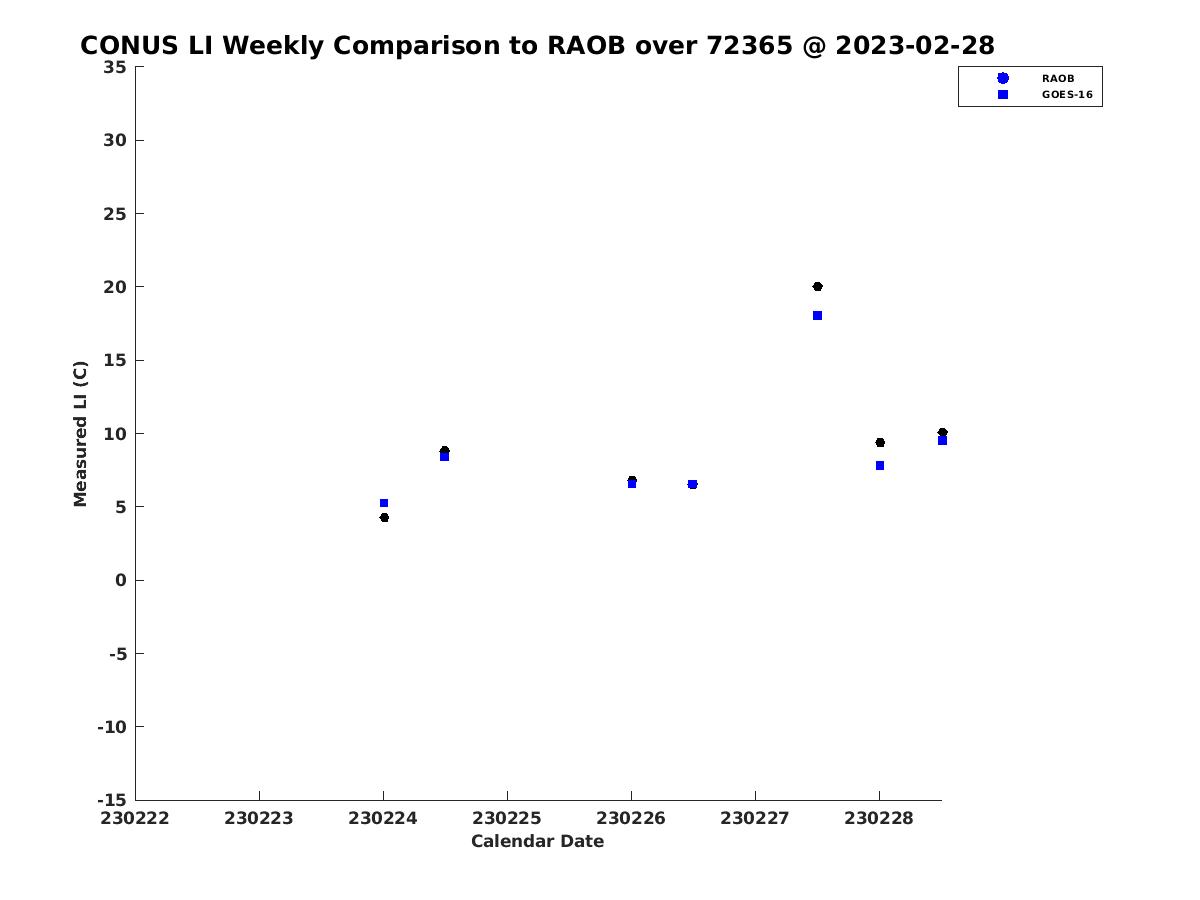 CONUS LI Weekly Comparison to RAOB over 72365 @ 2023-02-28

RAOB
GOES-16

Measured LI (C)

35
30
25
20
15
10
5
0
-5
-10
-15

230222
230223
230224
230225
230226
230227
230228

Calendar Date